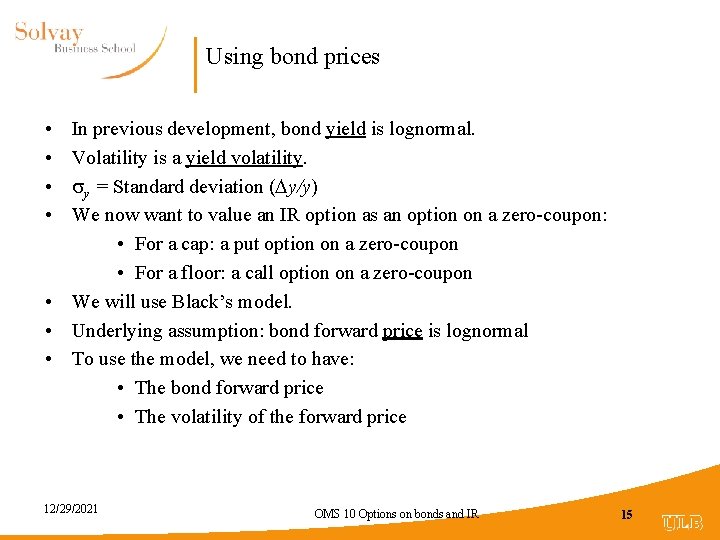 Solvay
Business School

Using bond prices

• In previous development, bond yield is lognormal.
• Volatility is a yield volatility.
• $\sigma_y$ = Standard deviation ($\Delta y/y$)
• We now want to value an IR option as an option on a zero-coupon:
  • For a cap: a put option on a zero-coupon
  • For a floor: a call option on a zero-coupon
• We will use Black's model.
• Underlying assumption: bond forward price is lognormal
• To use the model, we need to have:
  • The bond forward price
  • The volatility of the forward price

12/29/2021

OMS 10 Options on bonds and IR

15

ULB